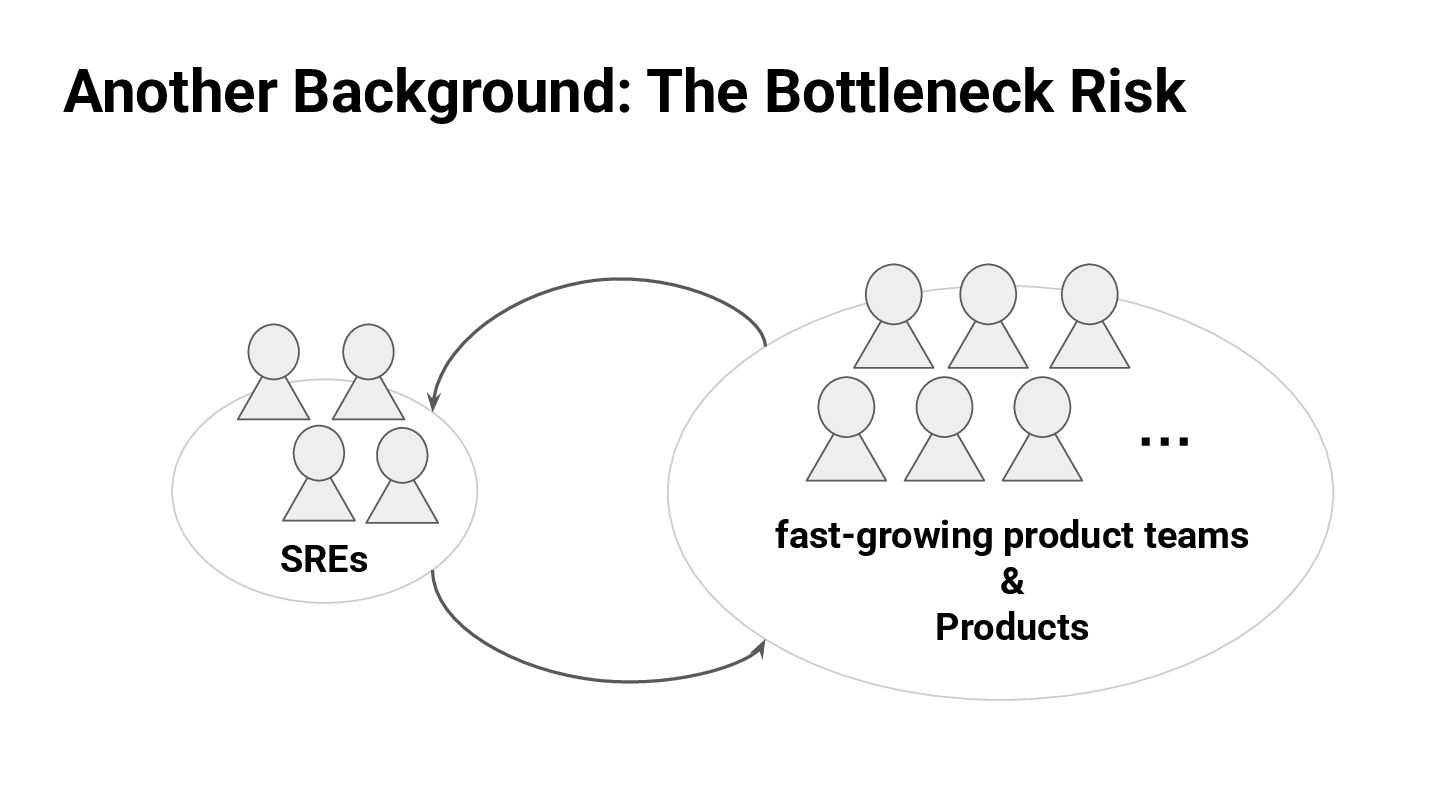 Another Background: The Bottleneck Risk

SREs

...

fast-growing product teams
&
Products